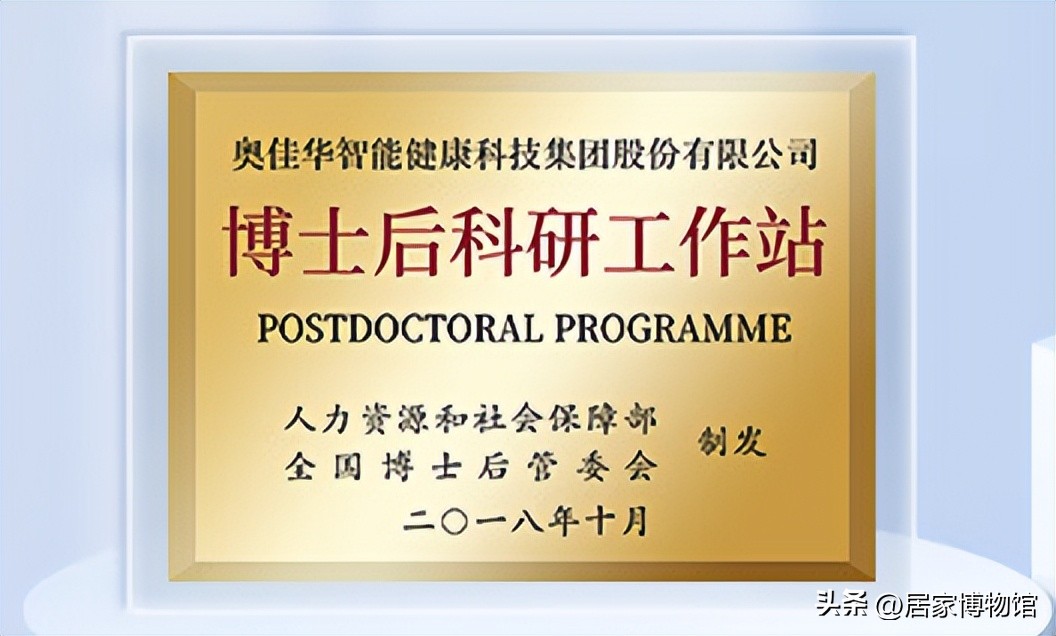 奥佳华智能健康科技集团股份有限公司

博士后科研工作站

POSTDOCTORAL PROGRAMME

人力资源和社会保障部
全国博士后管委会
制发

二〇一八年十月

头条 @居家博物馆